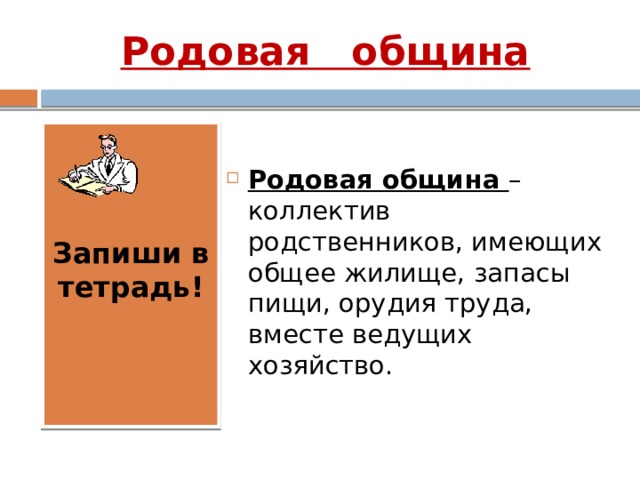 Родовая община

Запиши в тетрадь!

Родовая община – коллектив родственников, имеющих общее жилище, запасы пищи, орудия труда, вместе ведущих хозяйство.